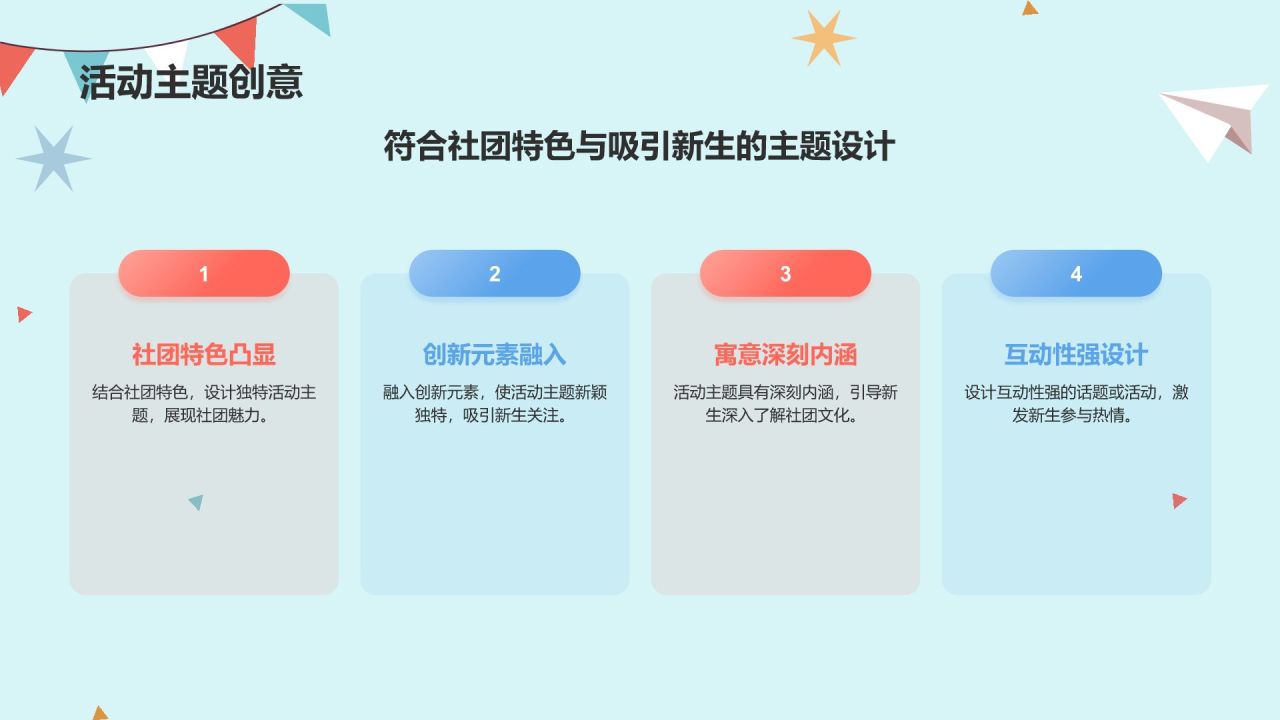 活动主题创意

符合社团特色与吸引新生的主题设计

1

社团特色凸显

结合社团特色，设计独特活动主题，展现社团魅力。

2

创新元素融入

融入创新元素，使活动主题新颖独特，吸引新生关注。

3

寓意深刻内涵

活动主题具有深刻内涵，引导新生深入了解社团文化。

4

互动性强设计

设计互动性强的话题或活动，激发新生参与热情。